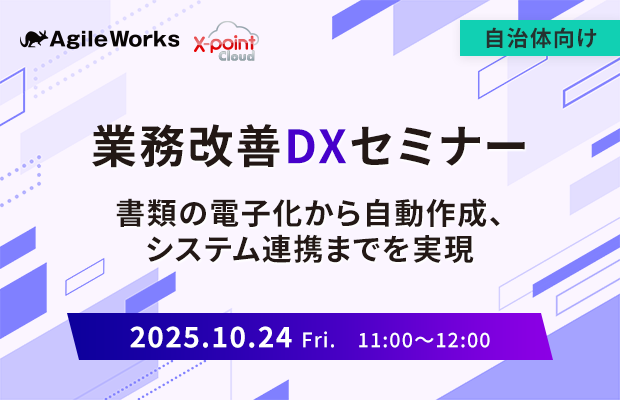 AgileWorks X-point Cloud

自治体向け

業務改善DXセミナー

書類の電子化から自動作成、システム連携までを実現

2025.10.24 Fri. 11:00～12:00